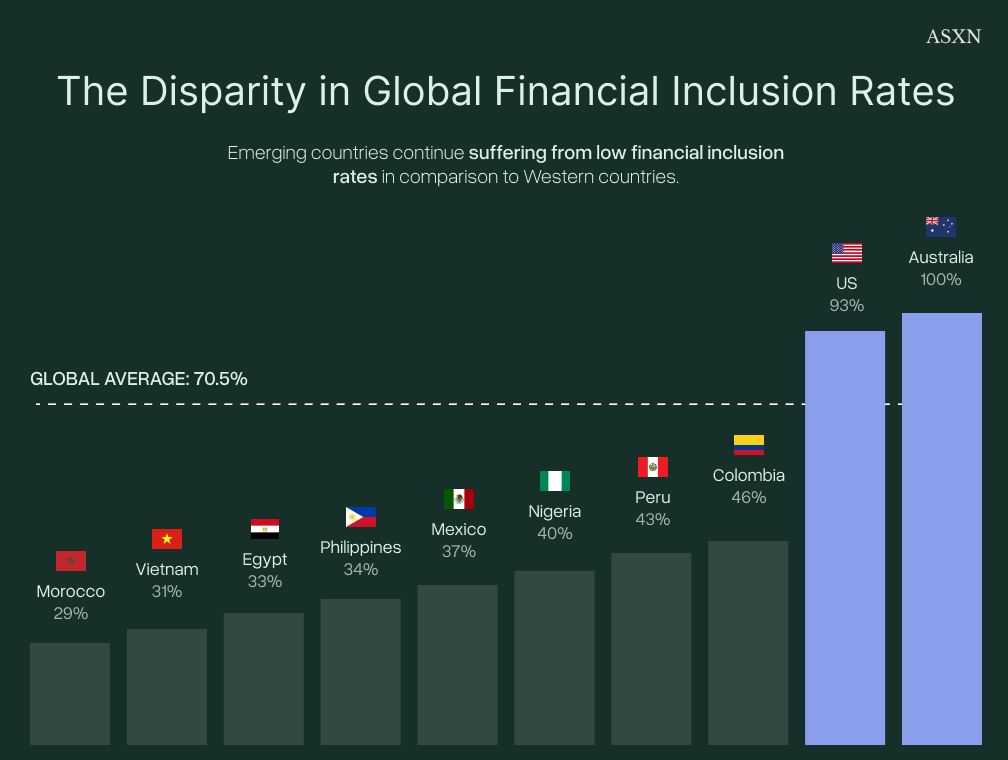 ASXN

The Disparity in Global Financial Inclusion Rates

Emerging countries continue suffering from low financial inclusion rates in comparison to Western countries.

GLOBAL AVERAGE: 70.5%

Morocco
29%

Vietnam
31%

Egypt
33%

Philippines
34%

Mexico
37%

Nigeria
40%

Peru
43%

Colombia
46%

US
93%

Australia
100%